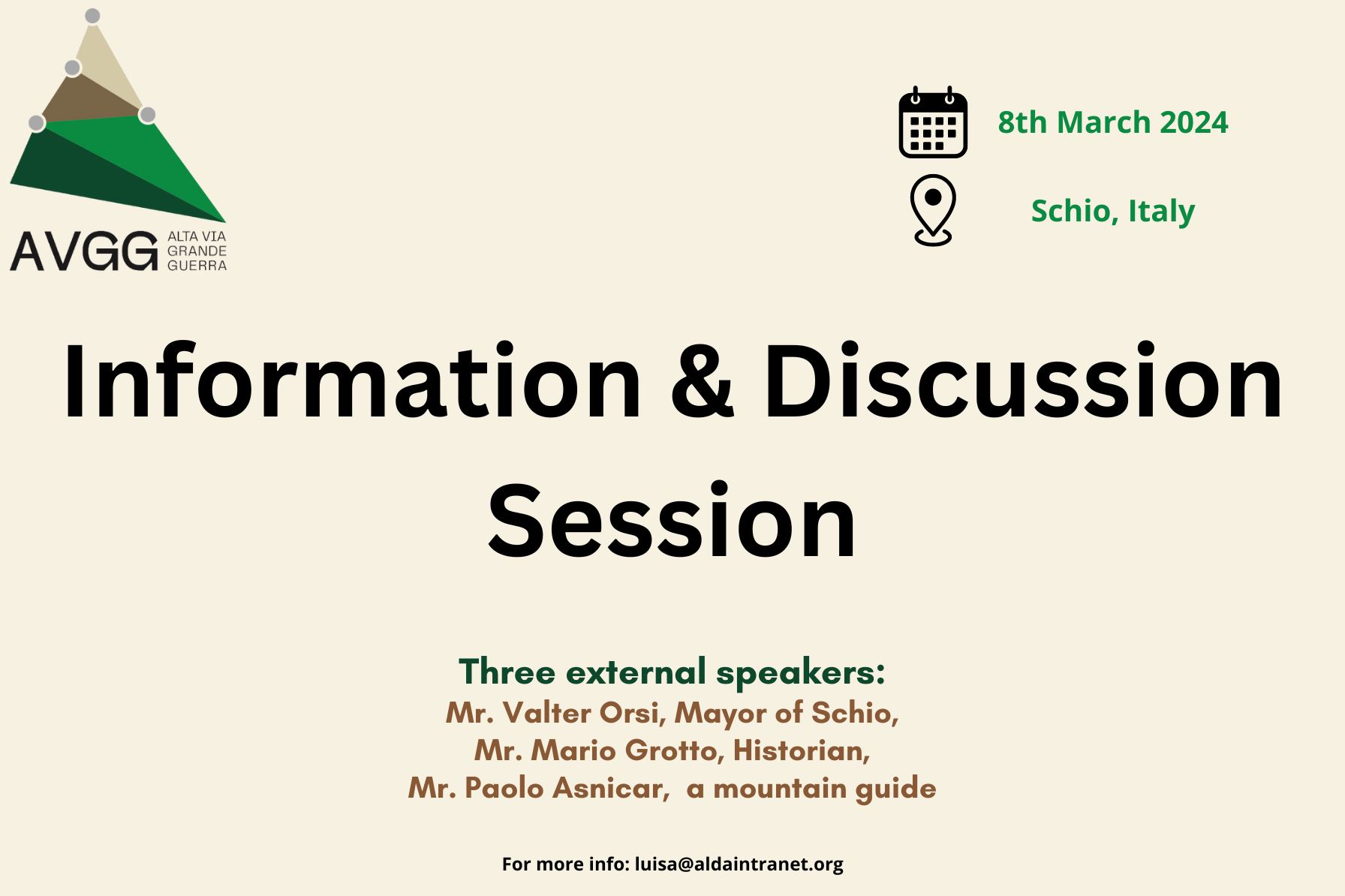 AVGG ALTA VIA GRANDE GUERRA

8th March 2024

Schio, Italy

Information & Discussion Session

Three external speakers:
Mr. Valter Orsi, Mayor of Schio,
Mr. Mario Grotto, Historian,
Mr. Paolo Asnicar, a mountain guide

For more info: luisa@aldaintranet.org